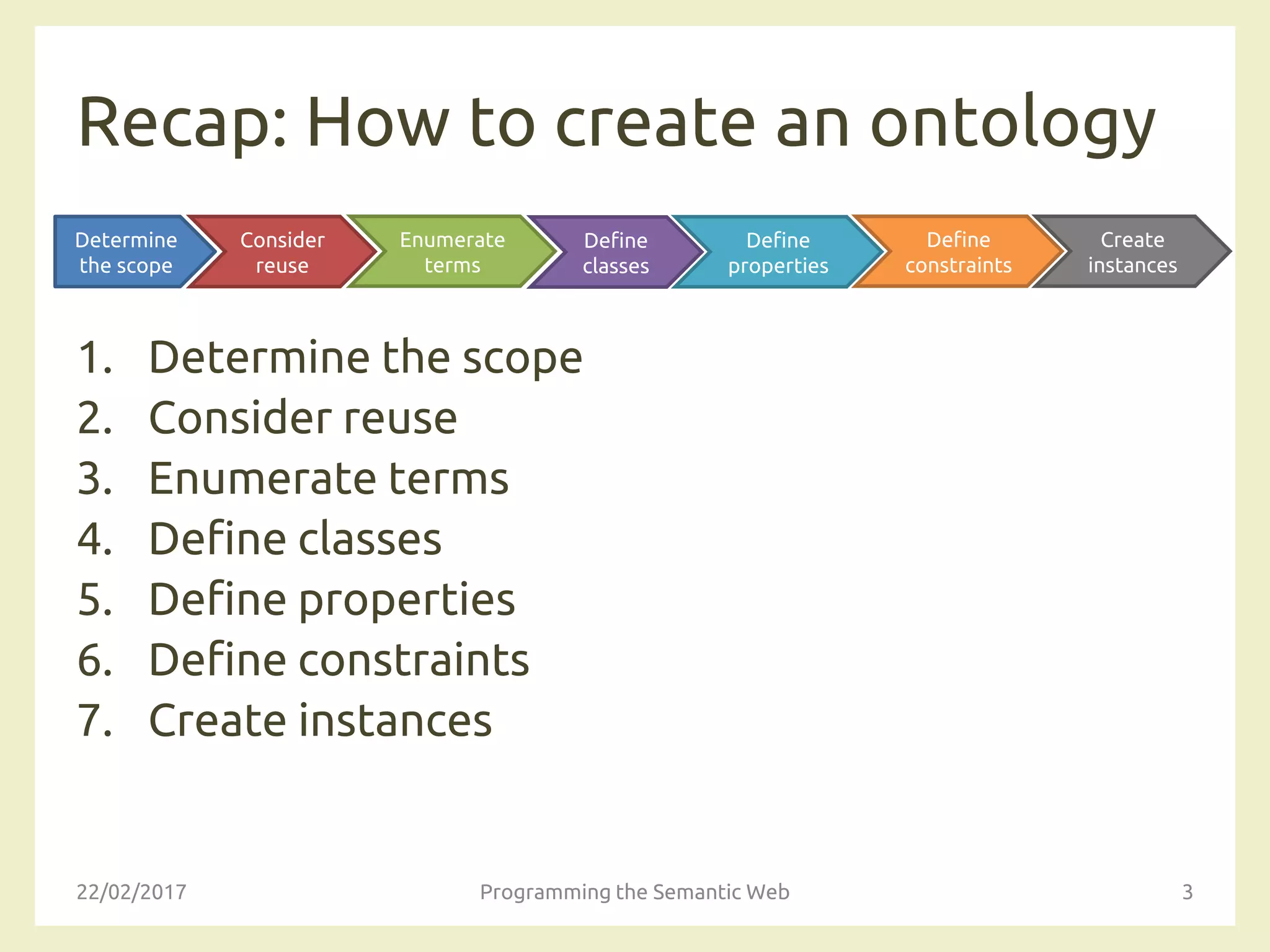 Recap: How to create an ontology

Determine the scope
Consider reuse
Enumerate terms
Define classes
Define properties
Define constraints
Create instances

1. Determine the scope
2. Consider reuse
3. Enumerate terms
4. Define classes
5. Define properties
6. Define constraints
7. Create instances

22/02/2017
Programming the Semantic Web
3